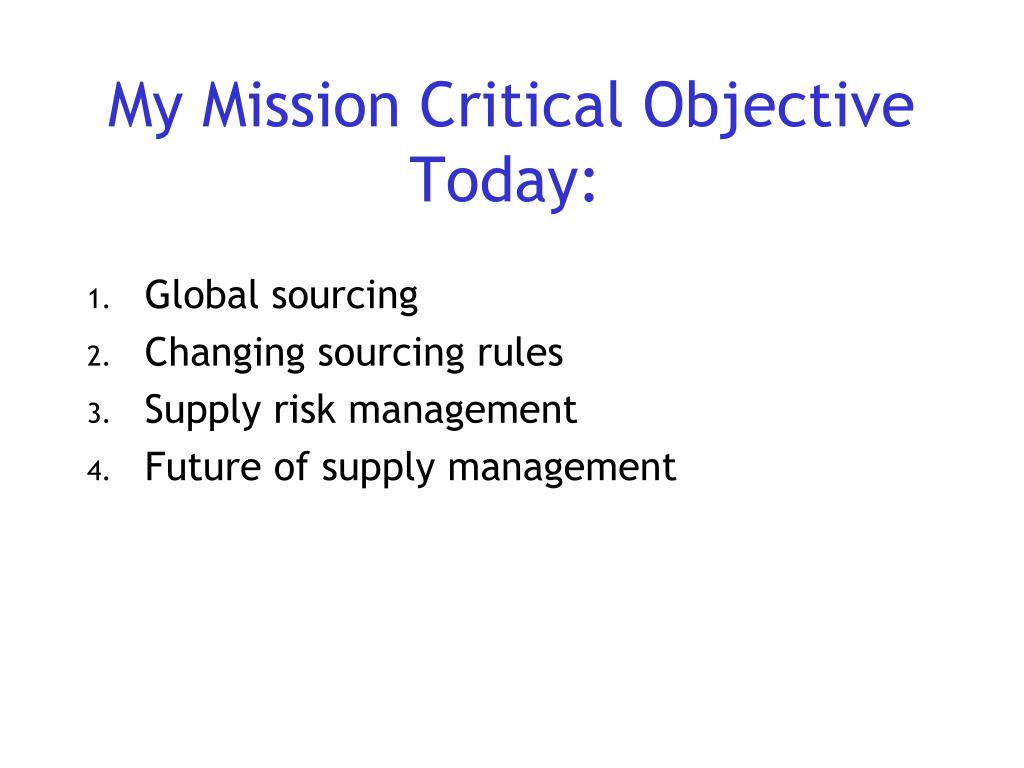 My Mission Critical Objective Today:

1. Global sourcing
2. Changing sourcing rules
3. Supply risk management
4. Future of supply management